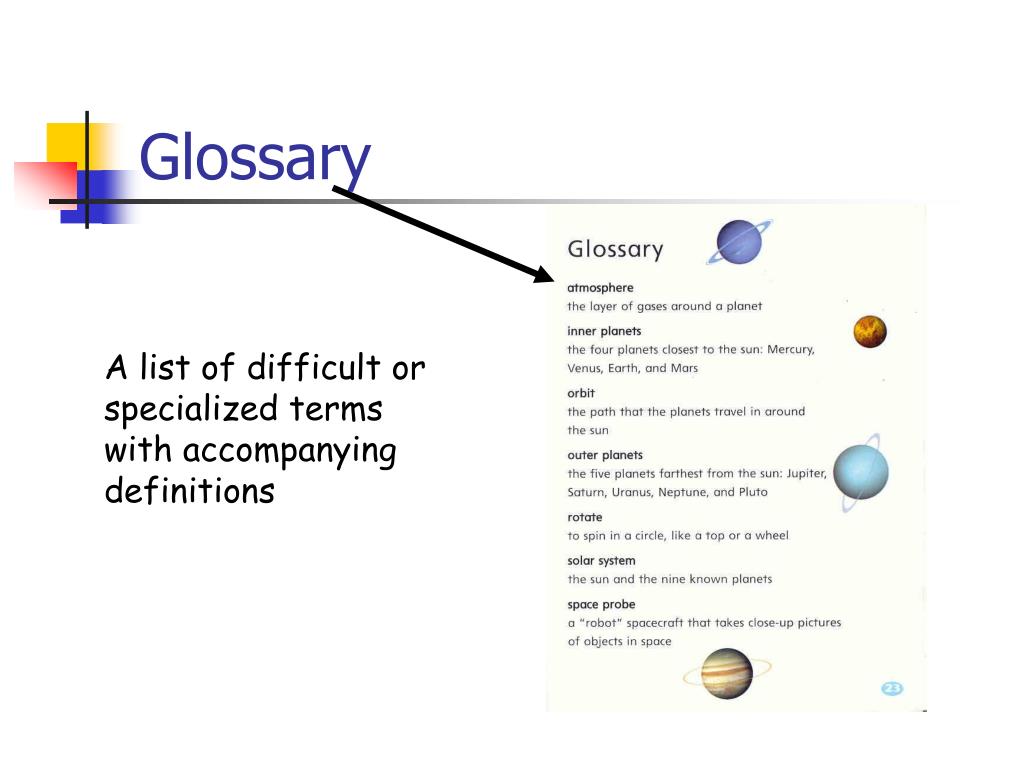 Glossary

A list of difficult or specialized terms with accompanying definitions

Glossary

atmosphere
the layer of gases around a planet

inner planets
the four planets closest to the sun: Mercury, Venus, Earth, and Mars

orbit
the path that the planets travel in around the sun

outer planets
the five planets farthest from the sun: Jupiter, Saturn, Uranus, Neptune, and Pluto

rotate
to spin in a circle, like a top or a wheel

solar system
the sun and the nine known planets

space probe
a "robot" spacecraft that takes close-up pictures of objects in space

23